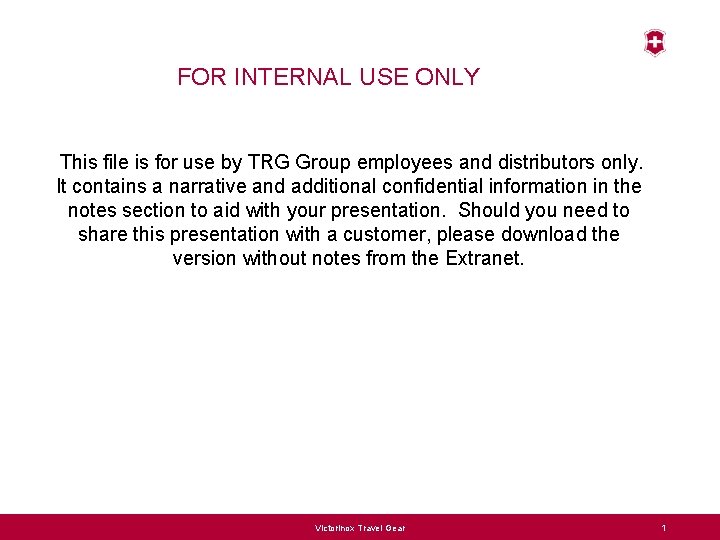 FOR INTERNAL USE ONLY

This file is for use by TRG Group employees and distributors only. It contains a narrative and additional confidential information in the notes section to aid with your presentation. Should you need to share this presentation with a customer, please download the version without notes from the Extranet.

Victorinox Travel Gear

1